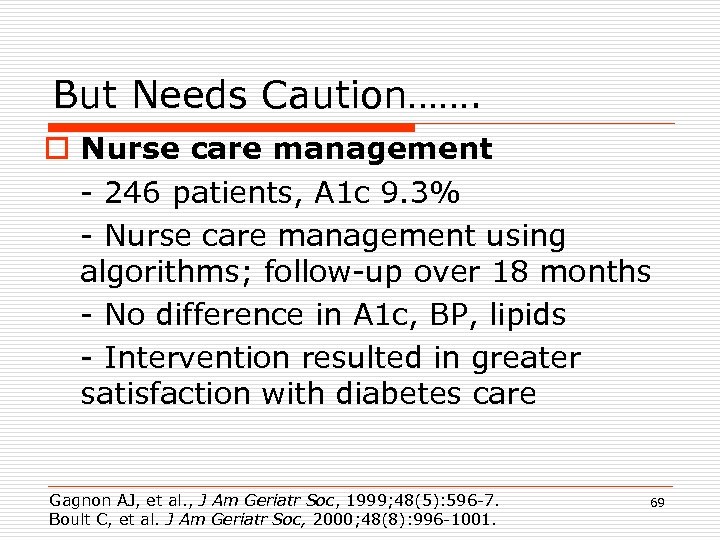 But Needs Caution…….

Nurse care management

- 246 patients, A1c 9.3%

- Nurse care management using algorithms; follow-up over 18 months

- No difference in A1c, BP, lipids

- Intervention resulted in greater satisfaction with diabetes care

Gagnon AJ, et al., J Am Geriatr Soc, 1999;48(5):596-7.
Boult C, et al. J Am Geriatr Soc, 2000;48(8):996-1001.

69